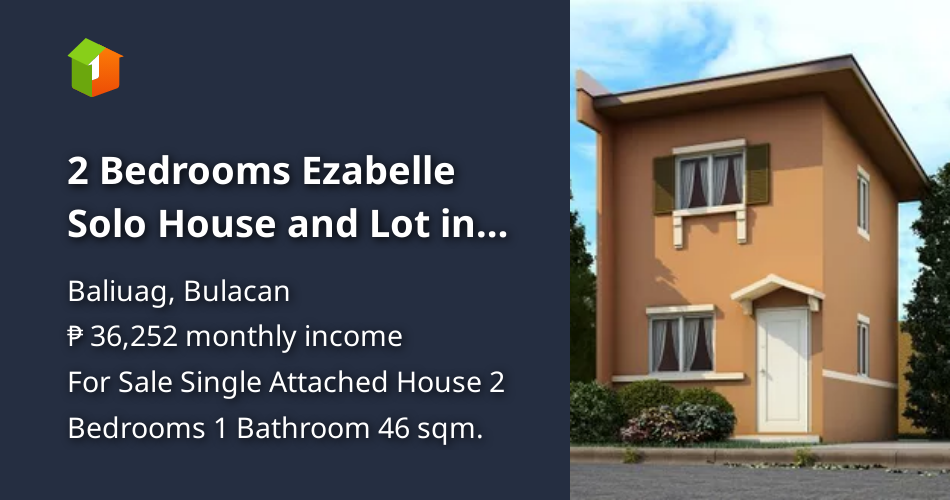 1

2 Bedrooms Ezabelle Solo House and Lot in...

Baliuag, Bulacan
₱ 36,252 monthly income
For Sale Single Attached House 2 Bedrooms 1 Bathroom 46 sqm.